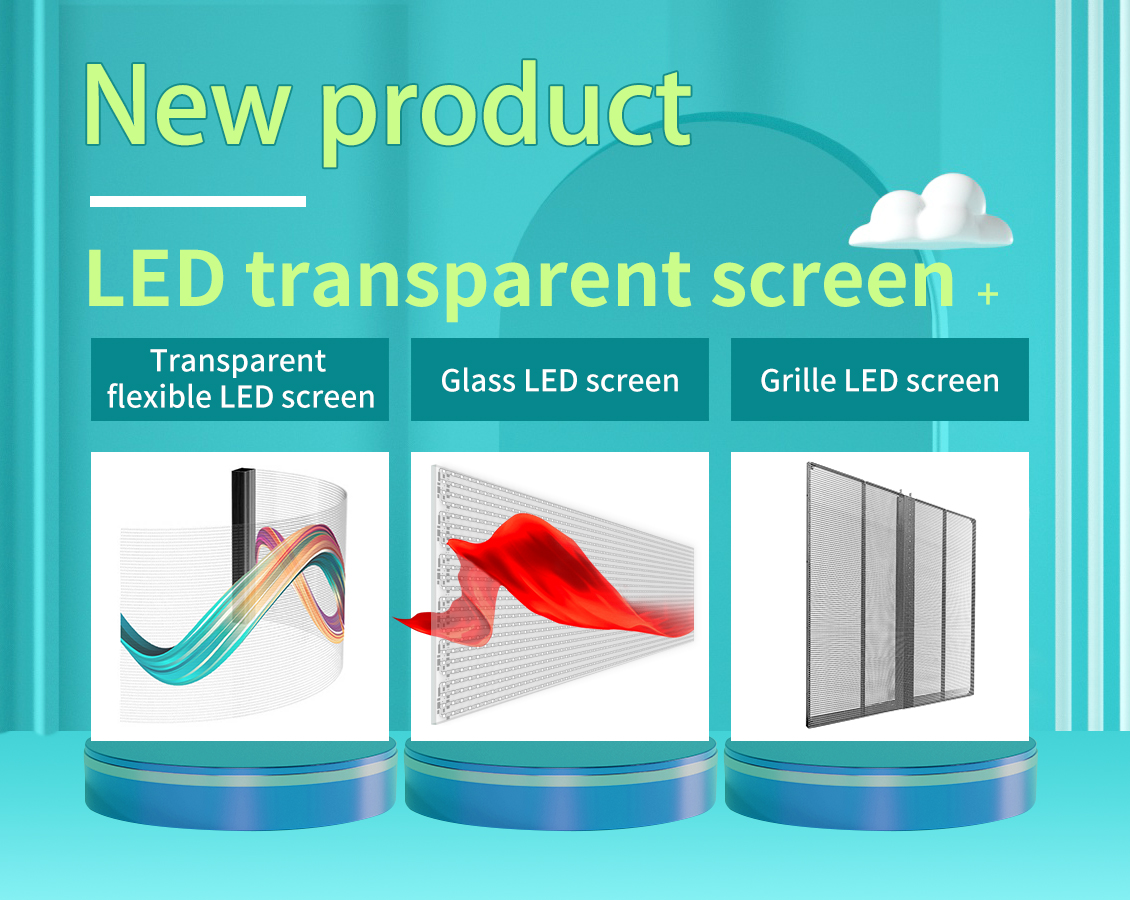 New product

LED transparent screen +

Transparent flexible LED screen

Glass LED screen

Grille LED screen